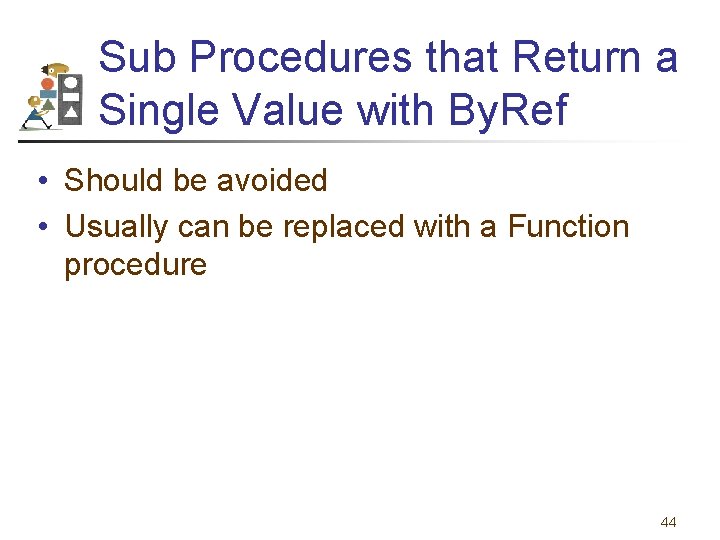 Sub Procedures that Return a Single Value with ByRef

• Should be avoided
• Usually can be replaced with a Function procedure

44